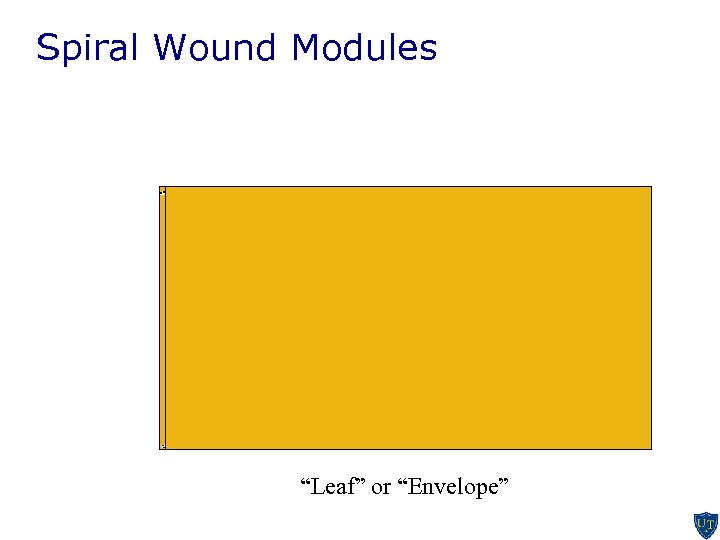 Spiral Wound Modules

“Leaf” or “Envelope”

UT